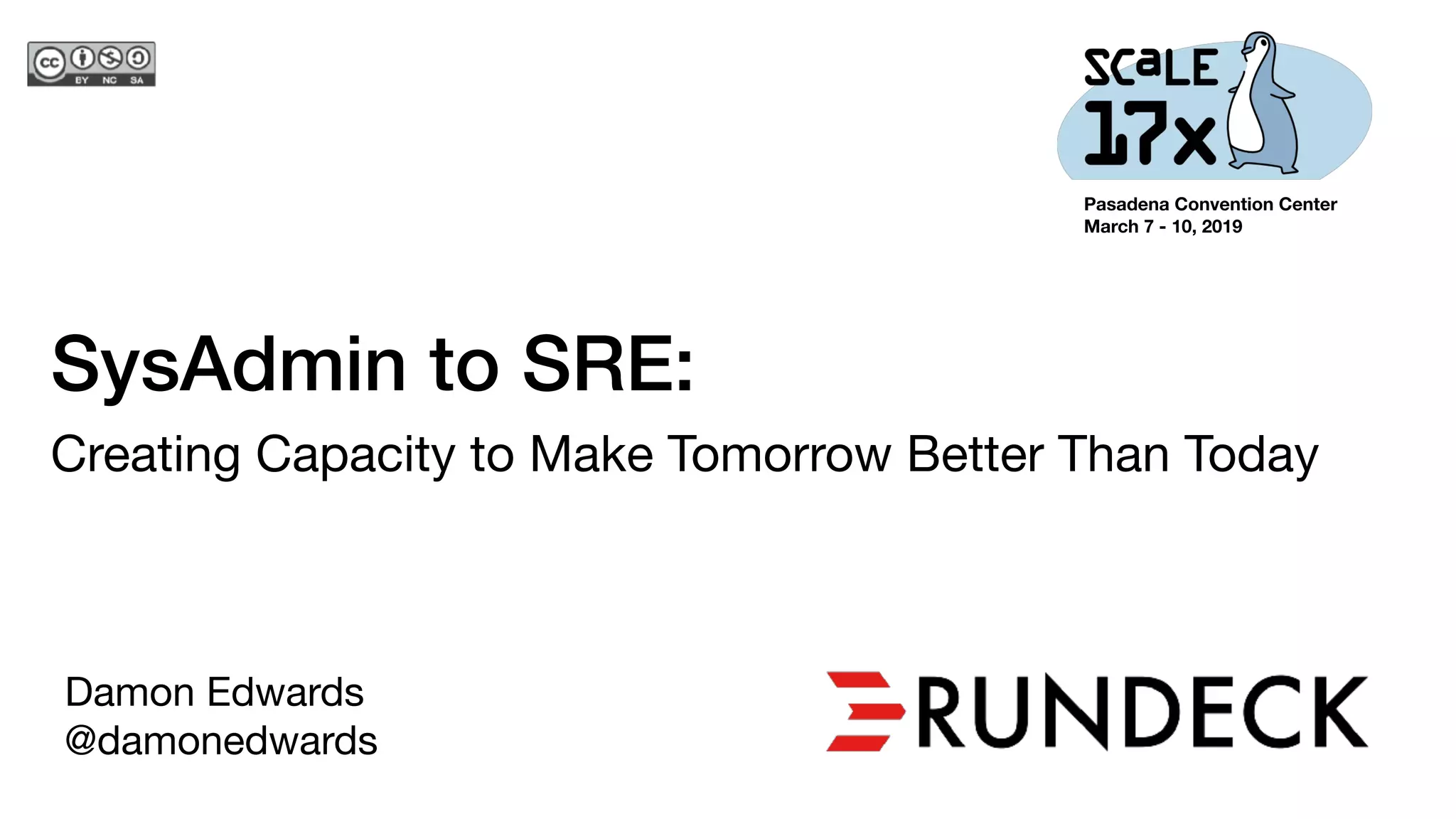 cc BY NC SA

SCaLE 17x

Pasadena Convention Center
March 7 - 10, 2019

SysAdmin to SRE:

Creating Capacity to Make Tomorrow Better Than Today

Damon Edwards
@damonedwards

RUNDECK